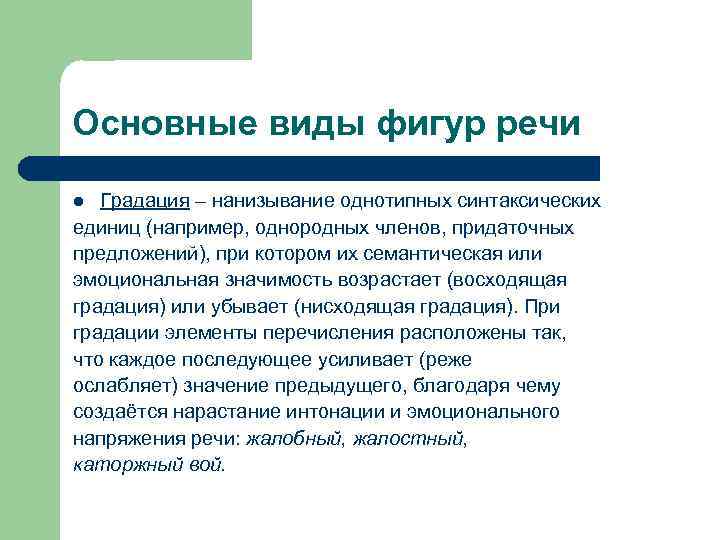 Основные виды фигур речи

● Градация – нанизывание однотипных синтаксических единиц (например, однородных членов, придаточных предложений), при котором их семантическая или эмоциональная значимость возрастает (восходящая градация) или убывает (нисходящая градация). При градации элементы перечисления расположены так, что каждое последующее усиливает (реже ослабляет) значение предыдущего, благодаря чему создаётся нарастание интонации и эмоционального напряжения речи: жалобный, жалостный, каторжный вой.